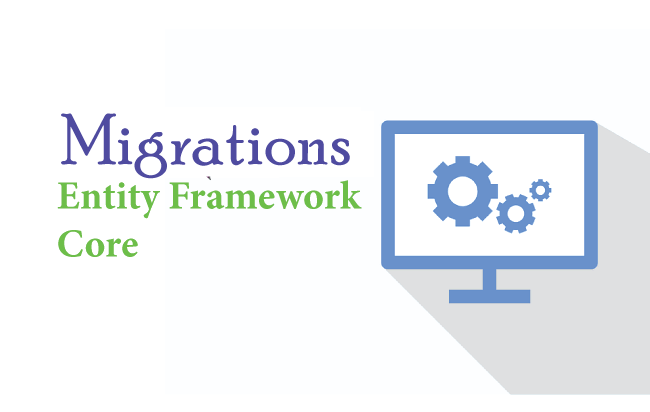 Migrations
Entity Framework
Core